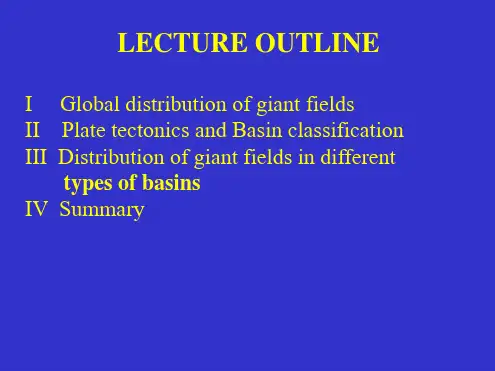 LECTURE OUTLINE

I Global distribution of giant fields
II Plate tectonics and Basin classification
III Distribution of giant fields in different types of basins
IV Summary